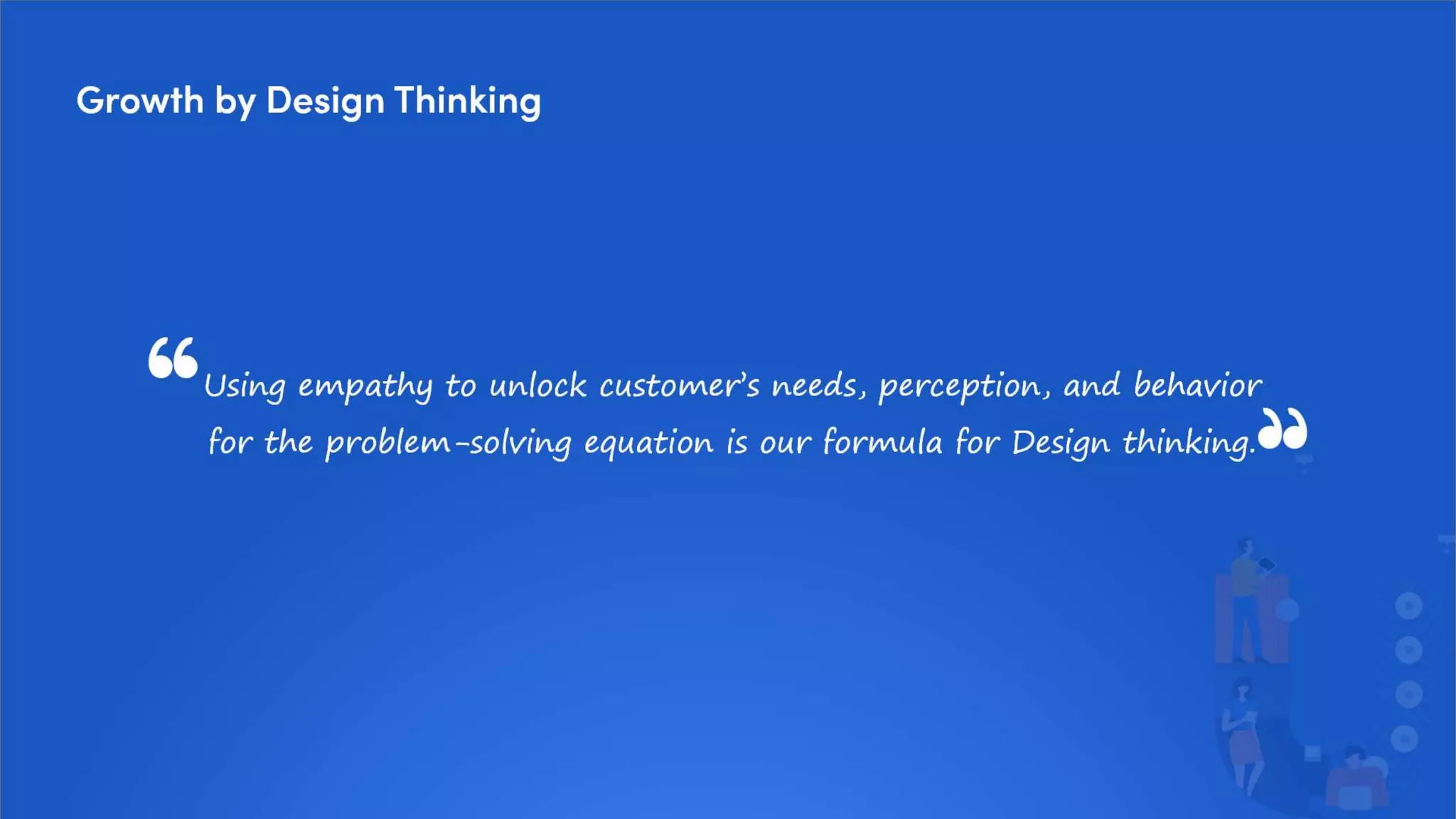 Growth by Design Thinking

“Using empathy to unlock customer’s needs, perception, and behavior for the problem-solving equation is our formula for Design thinking.”